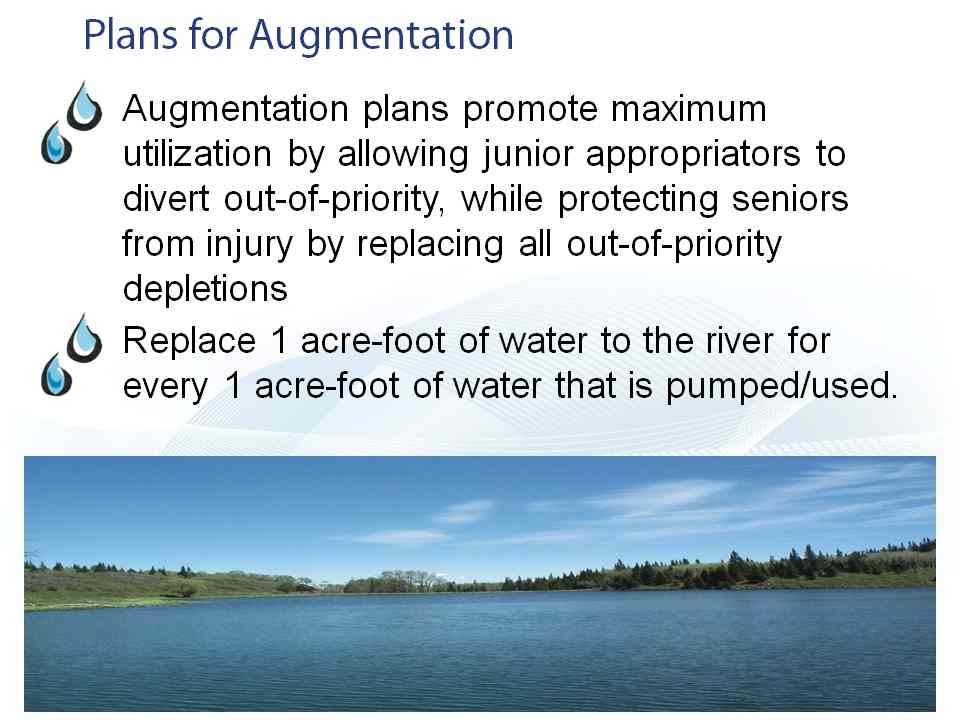 Plans for Augmentation

Augmentation plans promote maximum utilization by allowing junior appropriators to divert out-of-priority, while protecting seniors from injury by replacing all out-of-priority depletions

Replace 1 acre-foot of water to the river for every 1 acre-foot of water that is pumped/used.